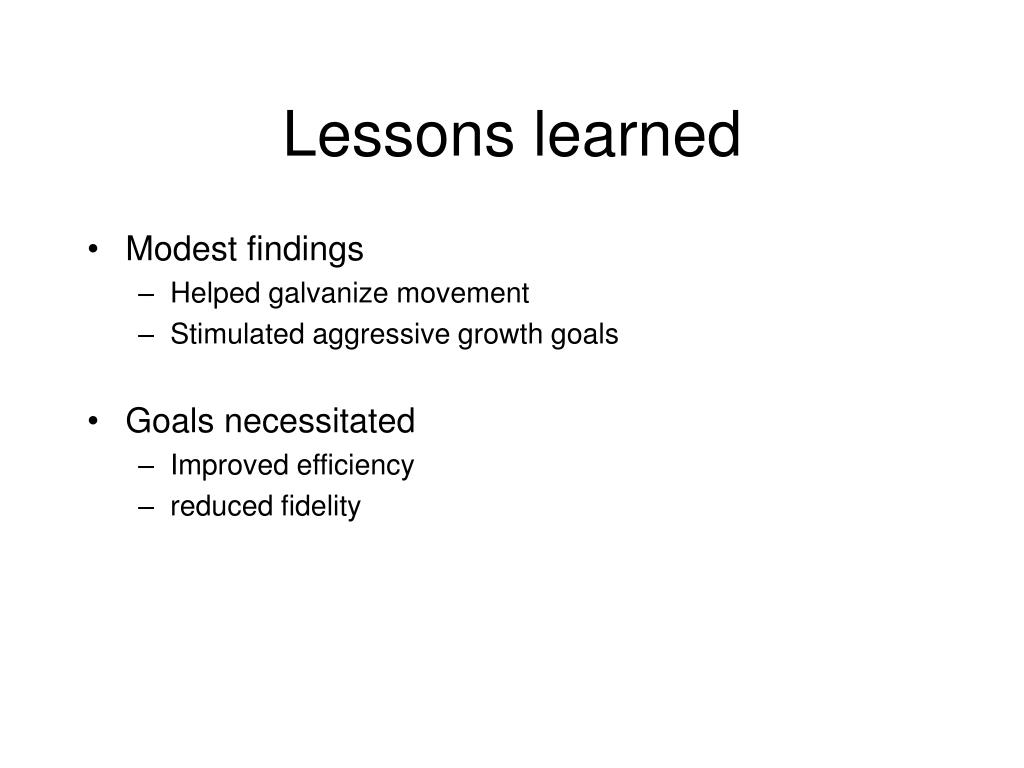 Lessons learned

• Modest findings
– Helped galvanize movement
– Stimulated aggressive growth goals

• Goals necessitated
– Improved efficiency
– reduced fidelity